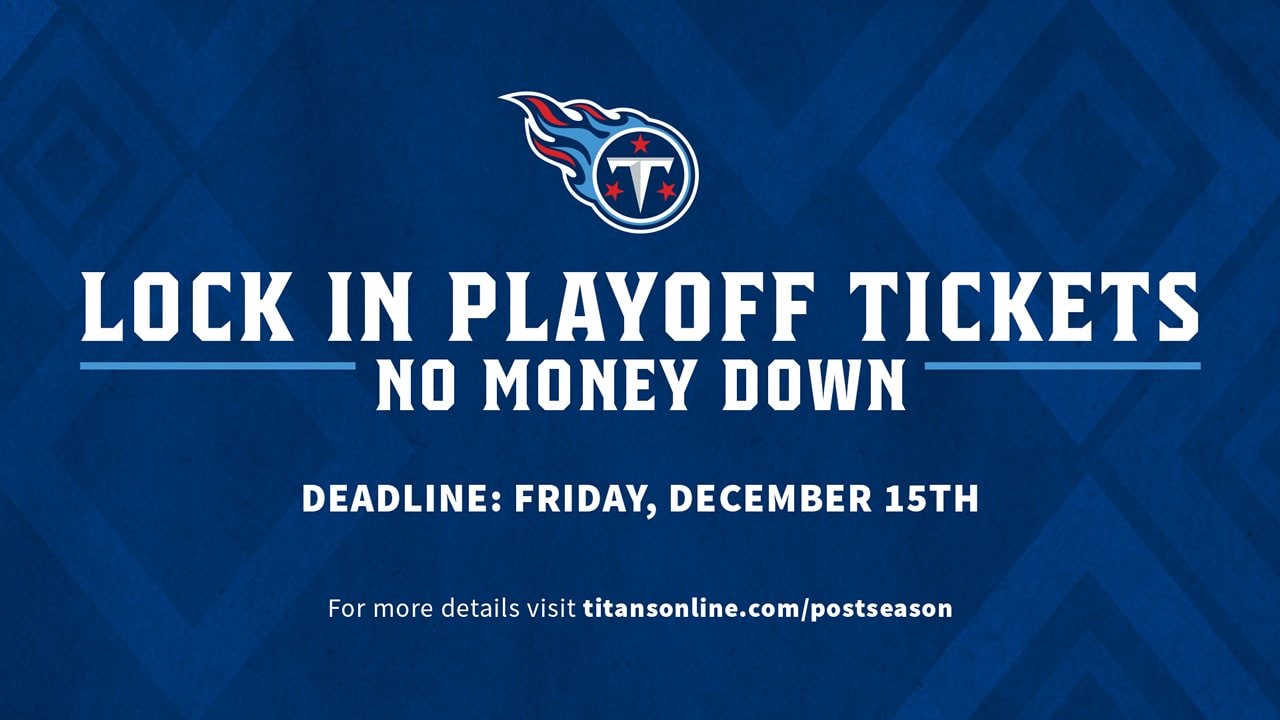 T

LOCK IN PLAYOFF TICKETS

NO MONEY DOWN

DEADLINE: FRIDAY, DECEMBER 15TH

For more details visit titansonline.com/postseason